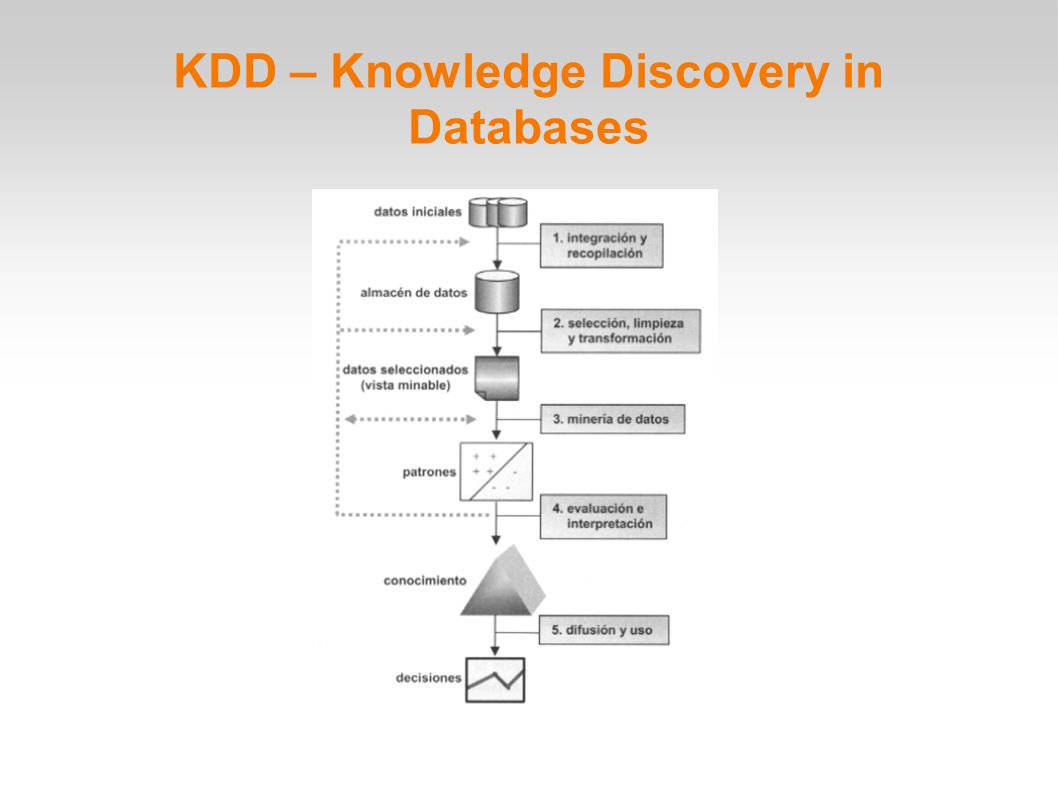 KDD – Knowledge Discovery in Databases

datos iniciales

1. integración y recopilación

almacén de datos

2. selección, limpieza y transformación

datos seleccionados (vista minable)

3. minería de datos

patrones

+ +
+ + -
- -

4. evaluación e interpretación

conocimiento

5. difusión y uso

decisiones